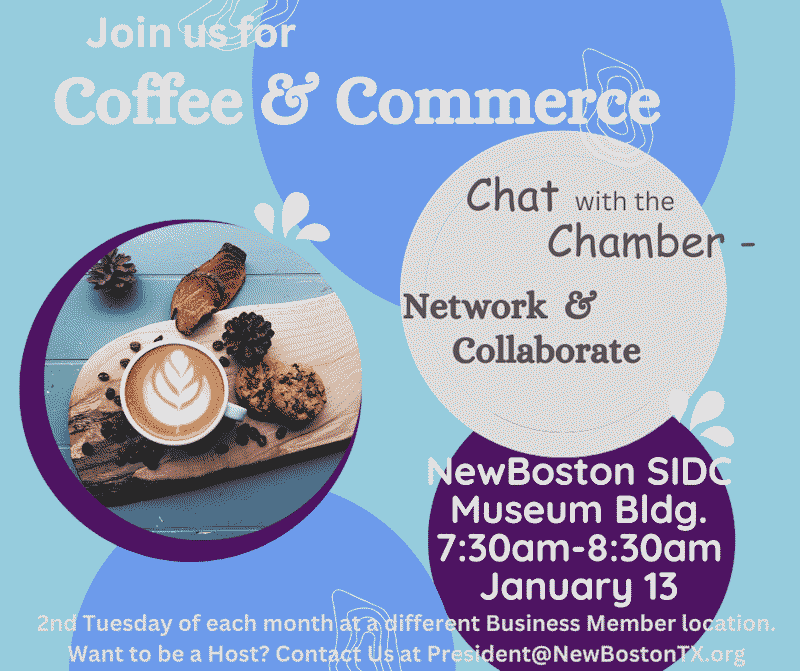 Join us for
Coffee & Commerce

Chat with the Chamber -

Network & Collaborate

NewBoston SIDC
Museum Bldg.
7:30am-8:30am
January 13

2nd Tuesday of each month at a different Business Member location.
Want to be a Host? Contact Us at President@NewBostonTX.org